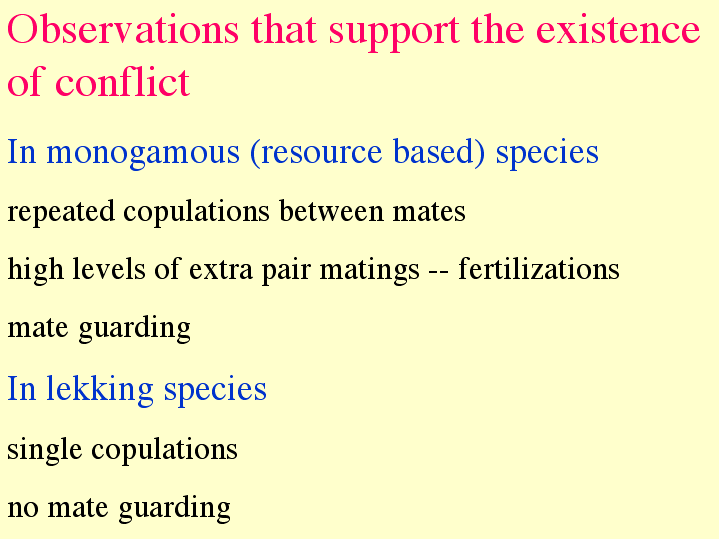 Observations that support the existence of conflict

In monogamous (resource based) species

repeated copulations between mates

high levels of extra pair matings -- fertilizations

mate guarding

In lekking species

single copulations

no mate guarding